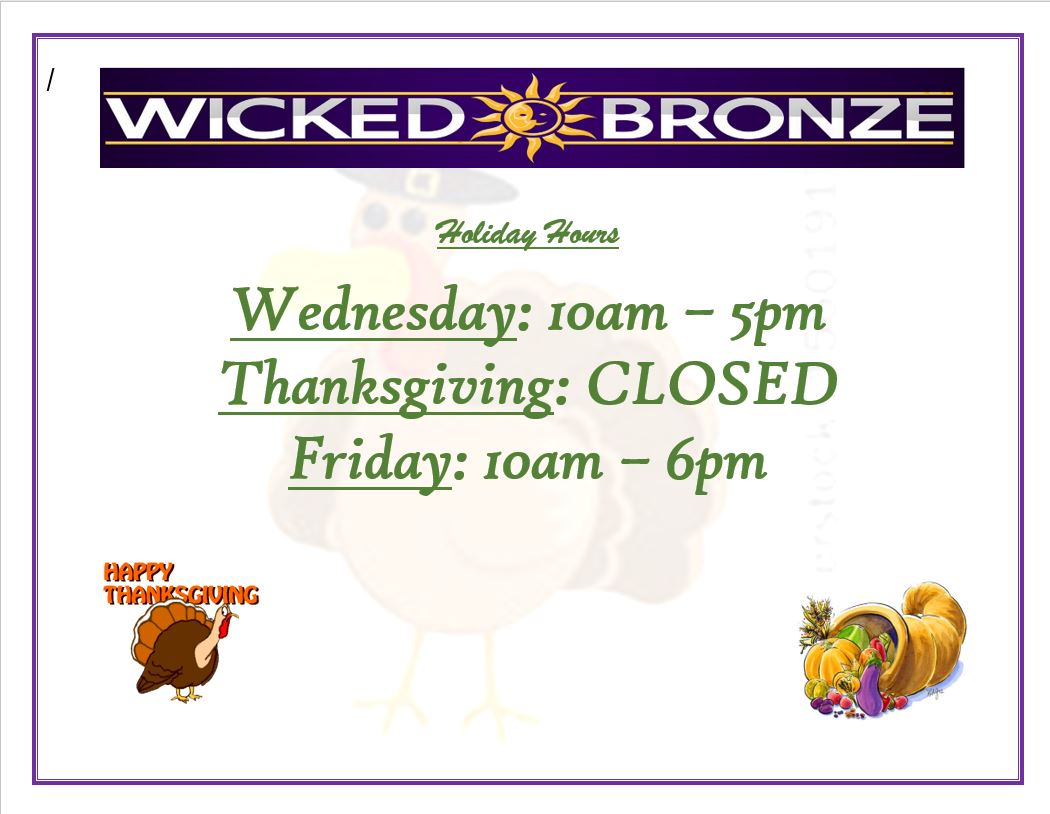 /

WICKED BRONZE

Holiday Hours

Wednesday: 10am – 5pm
Thanksgiving: CLOSED
Friday: 10am – 6pm

HAPPY THANKSGIVING